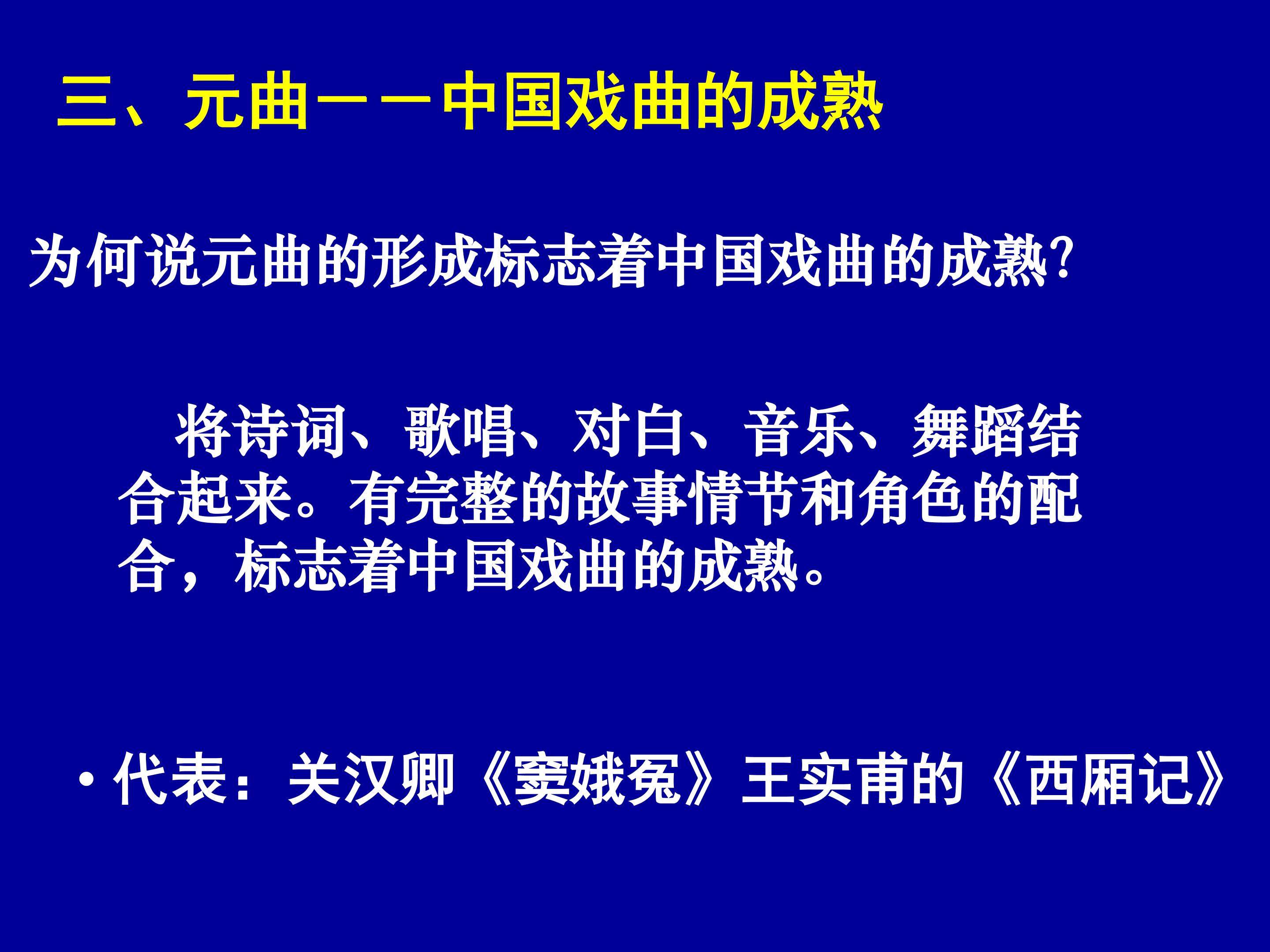 三、元曲——中国戏曲的成熟

为何说元曲的形成标志着中国戏曲的成熟?

将诗词、歌唱、对白、音乐、舞蹈结合起来。有完整的故事情节和角色的配合，标志着中国戏曲的成熟。

• 代表：关汉卿《窦娥冤》王实甫的《西厢记》